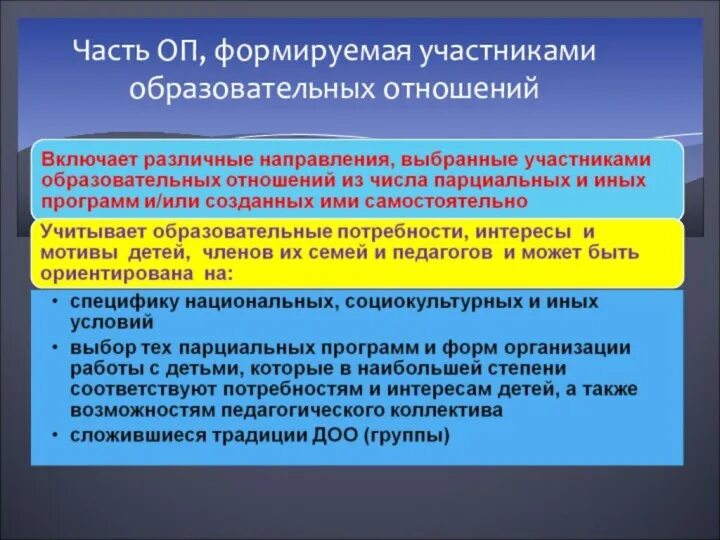 Часть ОП, формируемая участниками образовательных отношений

Включает различные направления, выбранные участниками образовательных отношений из числа парциальных и иных программ и/или созданных ими самостоятельно

Учитывает образовательные потребности, интересы и мотивы детей, членов их семей и педагогов и может быть ориентирована на:

• специфику национальных, социокультурных и иных условий
• выбор тех парциальных программ и форм организации работы с детьми, которые в наибольшей степени соответствуют потребностям и интересам детей, а также возможностям педагогического коллектива
• сложившиеся традиции ДОО (группы)